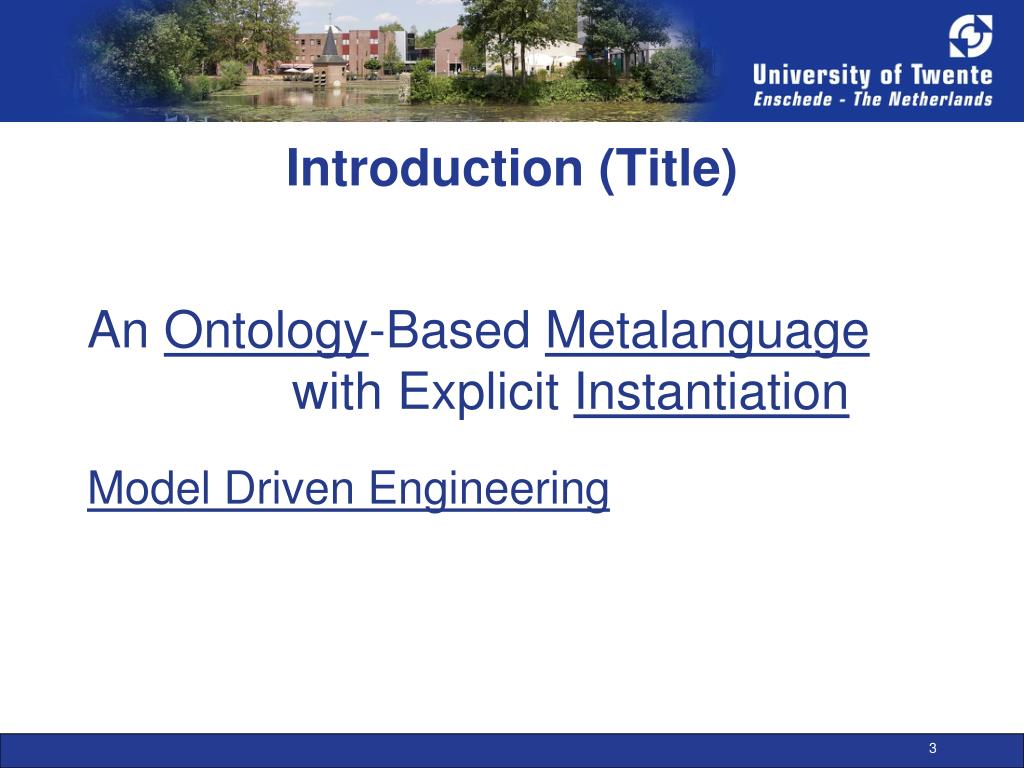 University of Twente
Enschede - The Netherlands

Introduction (Title)

An Ontology-Based Metalanguage with Explicit Instantiation

Model Driven Engineering

3